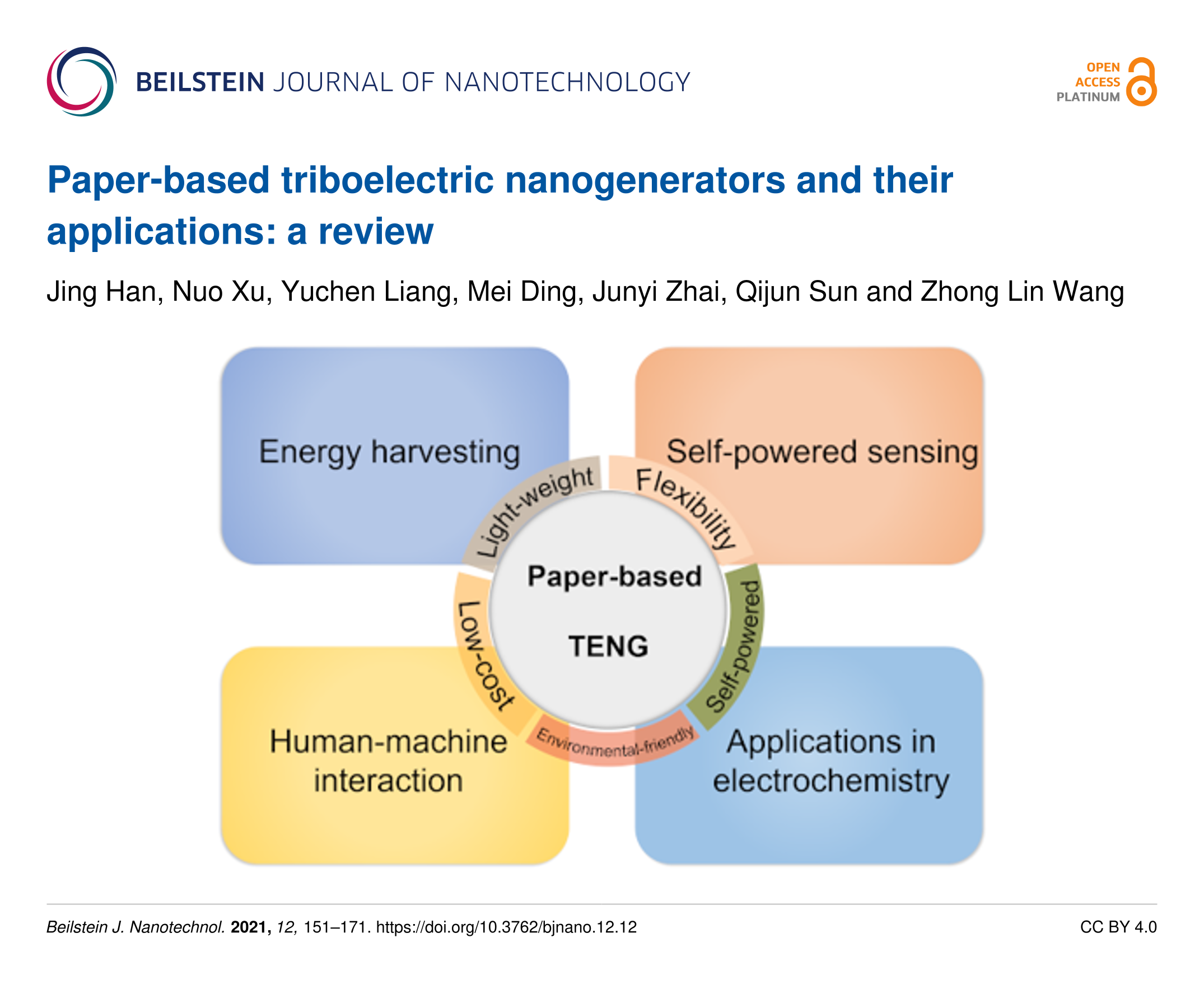 BEILSTEIN JOURNAL OF NANOTECHNOLOGY

OPEN ACCESS PLATINUM

Paper-based triboelectric nanogenerators and their applications: a review

Jing Han, Nuo Xu, Yuchen Liang, Mei Ding, Junyi Zhai, Qijun Sun and Zhong Lin Wang

Energy harvesting

Self-powered sensing

Light-weight

Flexibility

Paper-based

TENG

Low-cost

Self-powered

Environmental-friendly

Human-machine interaction

Applications in electrochemistry

Beilstein J. Nanotechnol. 2021, 12, 151–171. https://doi.org/10.3762/bjnano.12.12

CC BY 4.0